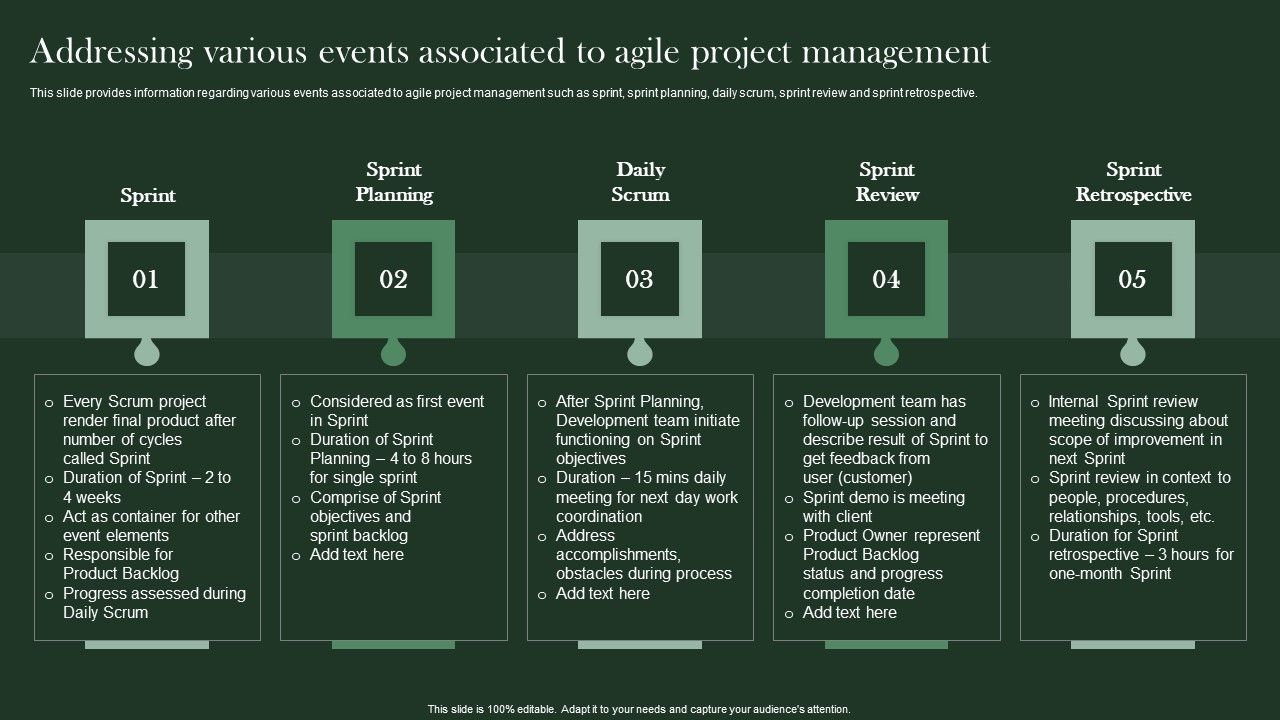 Addressing various events associated to agile project management

This slide provides information regarding various events associated to agile project management such as sprint, sprint planning, daily scrum, sprint review and sprint retrospective.

Sprint

01

o Every Scrum project render final product after number of cycles called Sprint
o Duration of Sprint – 2 to 4 weeks
o Act as container for other event elements
o Responsible for Product Backlog
o Progress assessed during Daily Scrum

Sprint Planning

02

o Considered as first event in Sprint
o Duration of Sprint Planning – 4 to 8 hours for single sprint
o Comprise of Sprint objectives and sprint backlog
o Add text here

Daily Scrum

03

o After Sprint Planning, Development team initiate functioning on Sprint objectives
o Duration – 15 mins daily meeting for next day work coordination
o Address accomplishments, obstacles during process
o Add text here

Sprint Review

04

o Development team has follow-up session and describe result of Sprint to get feedback from user (customer)
o Sprint demo is meeting with client
o Product Owner represent Product Backlog status and progress completion date
o Add text here

Sprint Retrospective

05

o Internal Sprint review meeting discussing about scope of improvement in next Sprint
o Sprint review in context to people, procedures, relationships, tools, etc.
o Duration for Sprint retrospective – 3 hours for one-month Sprint

This slide is 100% editable. Adapt it to your needs and capture your audience's attention.